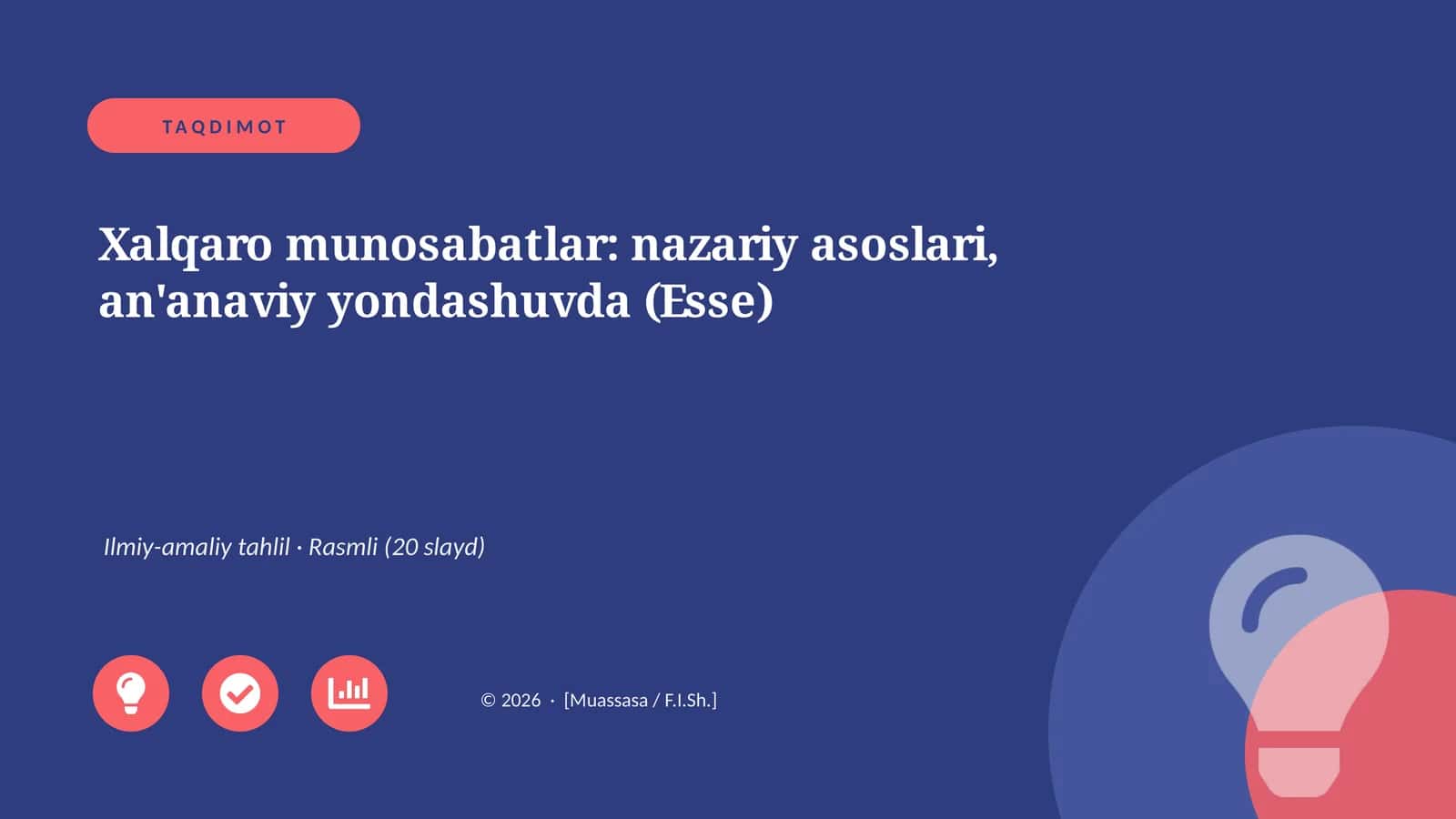 TAQDIMOT

Xalqaro munosabatlar: nazariy asoslari, an'anaviy yondashuvda (Esse)

Ilmiy-amaliy tahlil · Rasmli (20 slayd)

© 2026 · [Muassasa / F.I.Sh.]